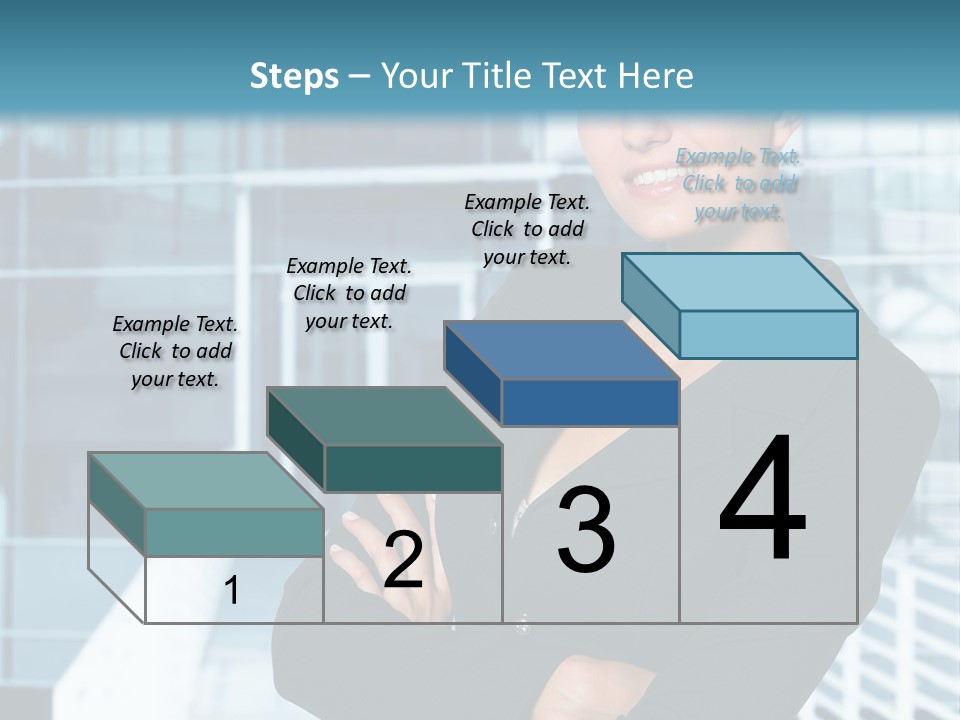 Steps – Your Title Text Here

Example Text. Click to add your text.

Example Text. Click to add your text.

Example Text. Click to add your text.

Example Text. Click to add your text.

1

2

3

4